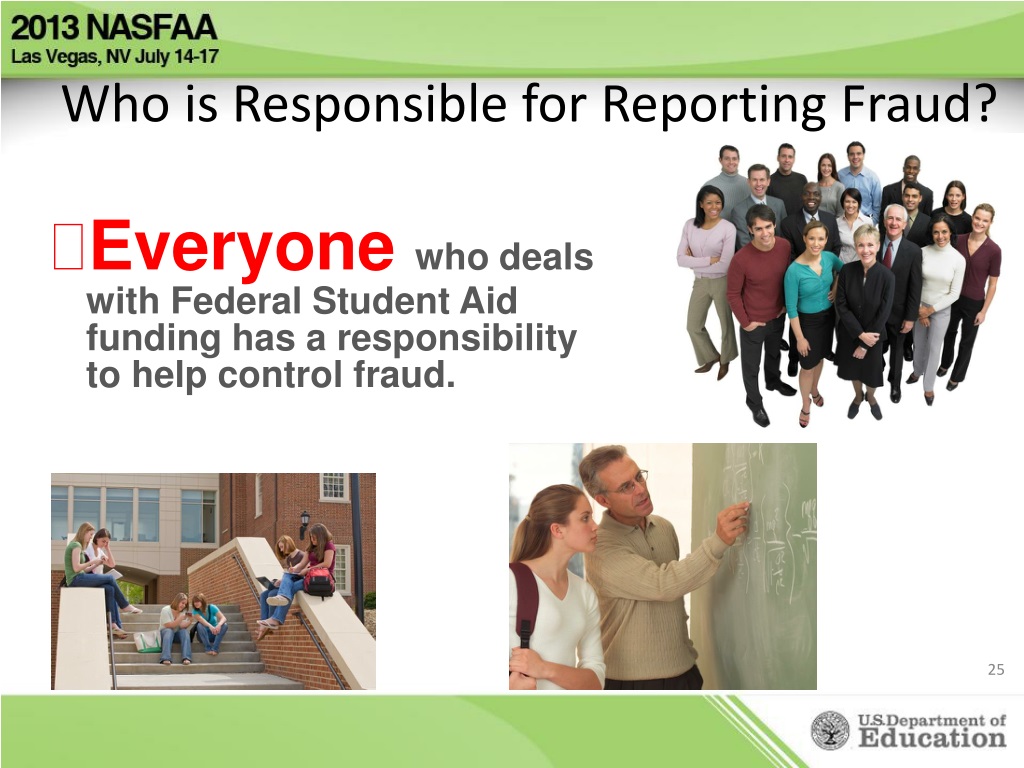 2013 NASFAA
Las Vegas, NV July 14-17

Who is Responsible for Reporting Fraud?

Everyone who deals with Federal Student Aid funding has a responsibility to help control fraud.

25

U.S. Department of Education